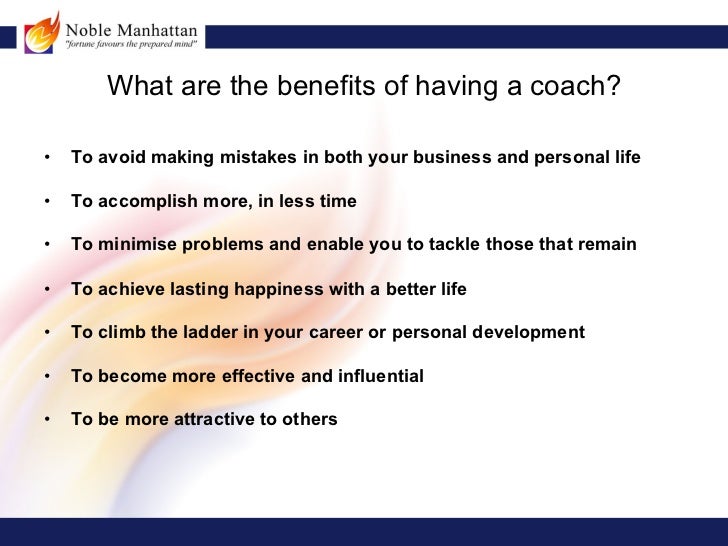 Noble Manhattan
"fortune favours the prepared mind"

What are the benefits of having a coach?

• To avoid making mistakes in both your business and personal life
• To accomplish more, in less time
• To minimise problems and enable you to tackle those that remain
• To achieve lasting happiness with a better life
• To climb the ladder in your career or personal development
• To become more effective and influential
• To be more attractive to others